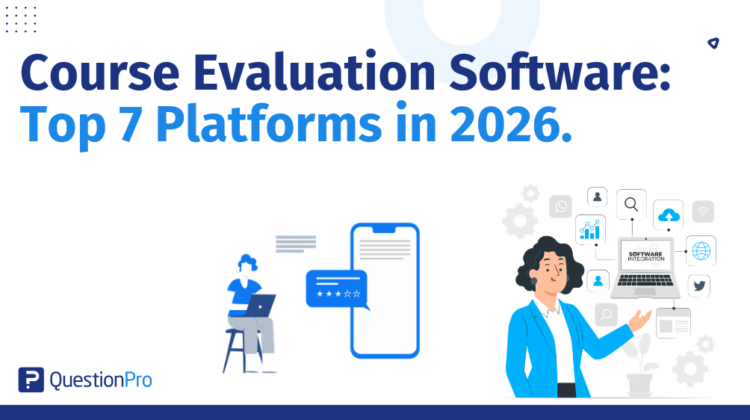 Course Evaluation Software:
Top 7 Platforms in 2026.

SOFTWARE INTEGRATION

QuestionPro